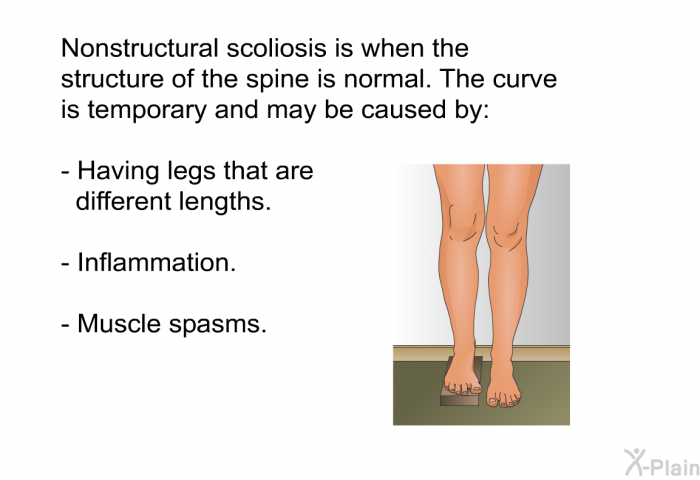 Nonstructural scoliosis is when the structure of the spine is normal. The curve is temporary and may be caused by:

- Having legs that are different lengths.

- Inflammation.

- Muscle spasms.

X-Plain